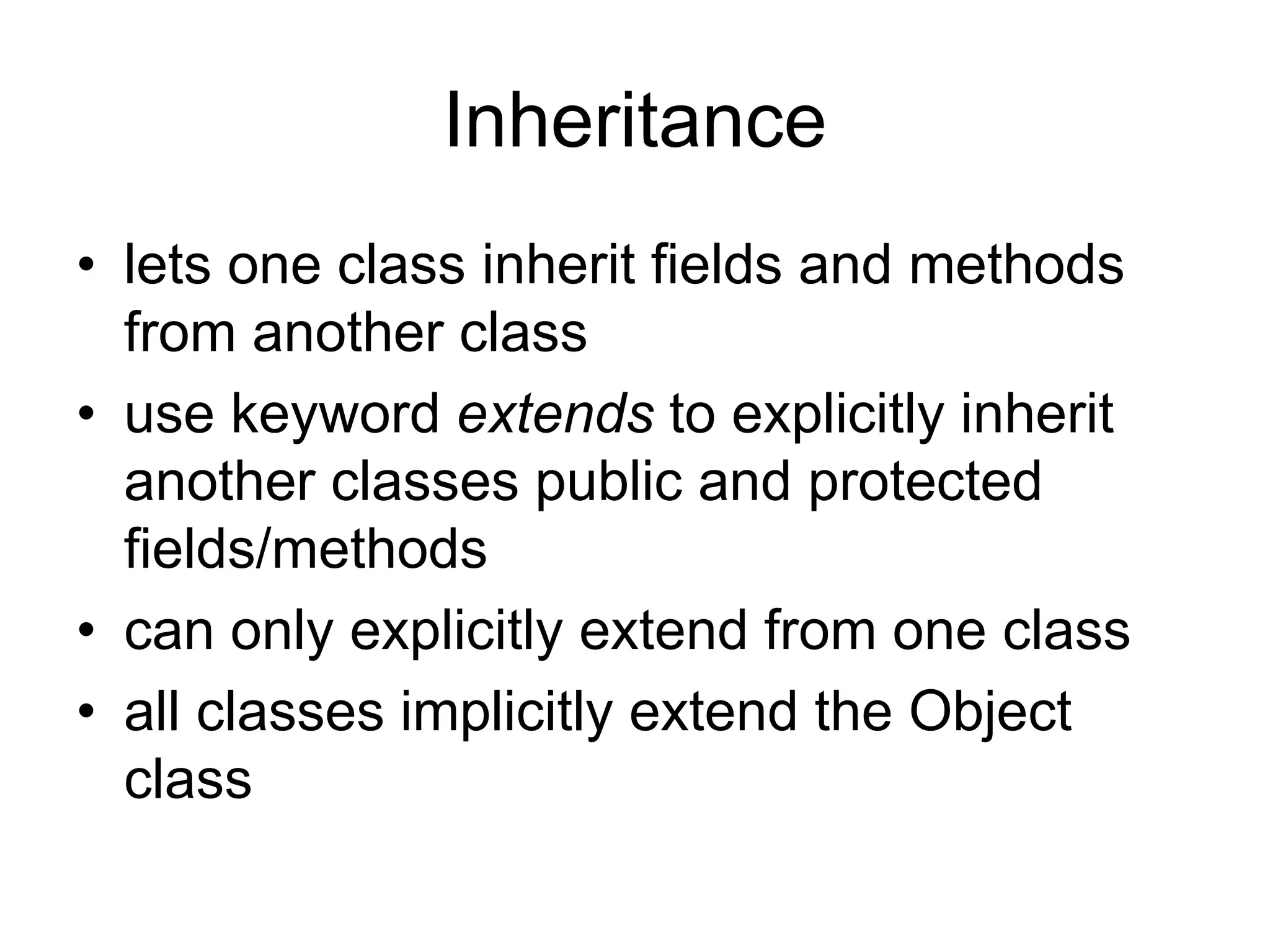 Inheritance

• lets one class inherit fields and methods from another class
• use keyword extends to explicitly inherit another classes public and protected fields/methods
• can only explicitly extend from one class
• all classes implicitly extend the Object class